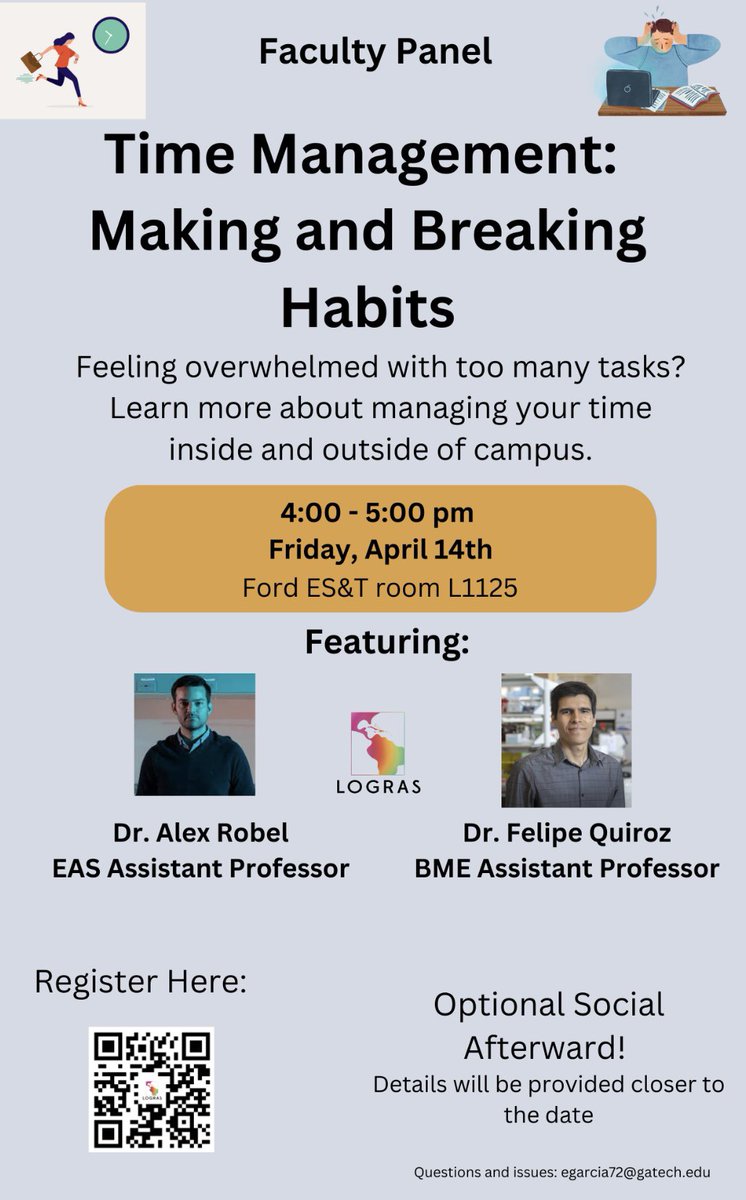 Faculty Panel

Time Management: Making and Breaking Habits

Feeling overwhelmed with too many tasks? Learn more about managing your time inside and outside of campus.

4:00 - 5:00 pm
Friday, April 14th
Ford ES&T room L1125

Featuring:

LOGRAS

Dr. Alex Robel
EAS Assistant Professor

Dr. Felipe Quiroz
BME Assistant Professor

Register Here:

LOGRAS

Optional Social Afterward!
Details will be provided closer to the date

Questions and issues: egarcia72@gatech.edu